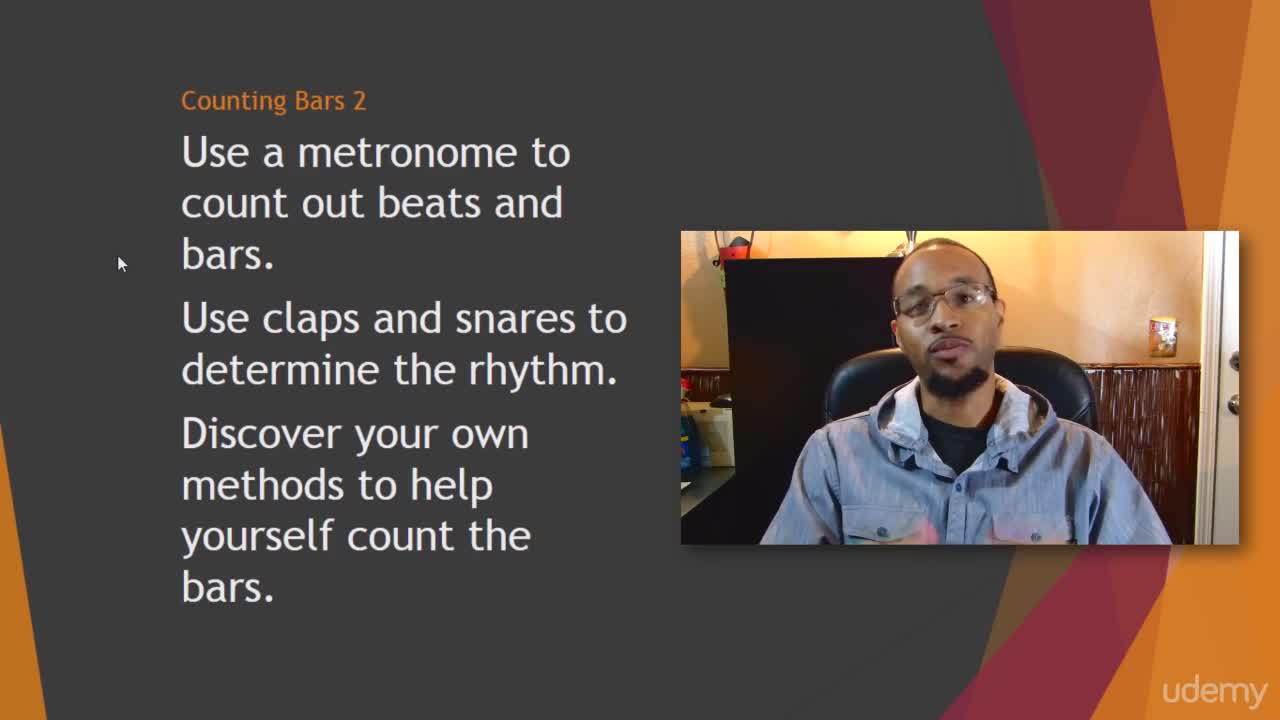 Counting Bars 2

Use a metronome to count out beats and bars.

Use claps and snares to determine the rhythm.

Discover your own methods to help yourself count the bars.

udemy